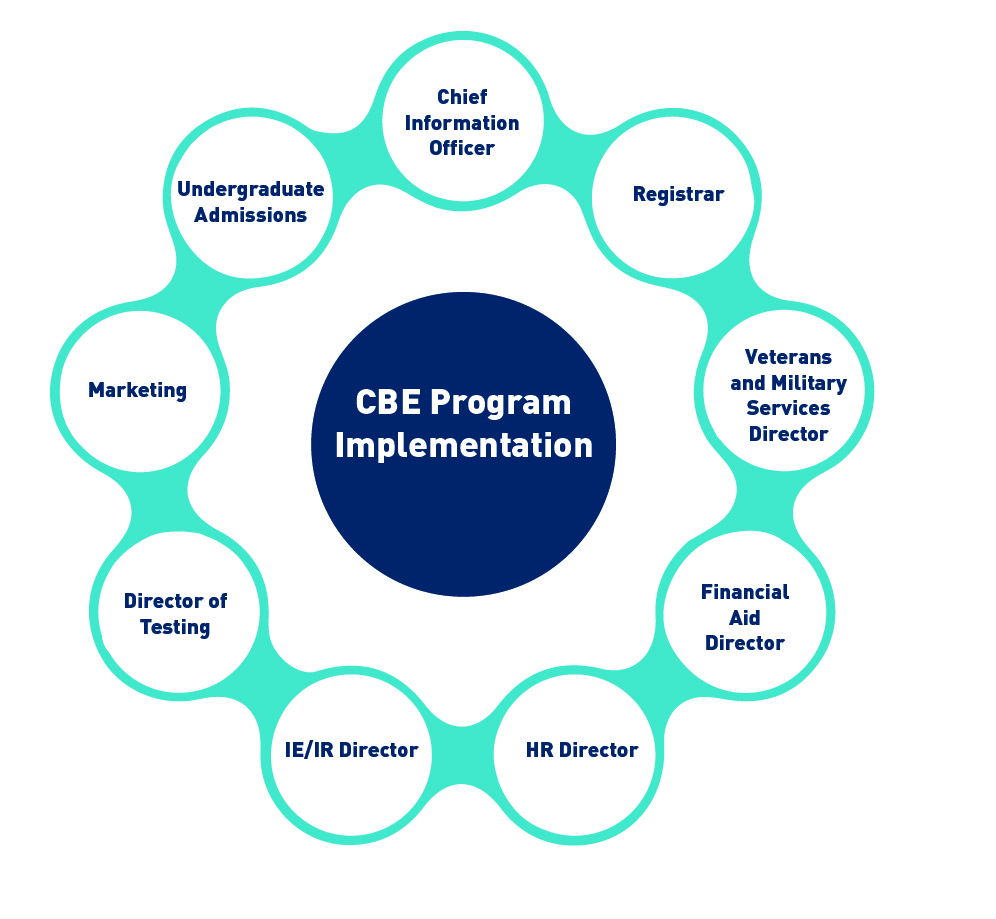 CBE Program Implementation

Chief Information Officer

Registrar

Veterans and Military Services Director

Financial Aid Director

HR Director

IE/IR Director

Director of Testing

Marketing

Undergraduate Admissions